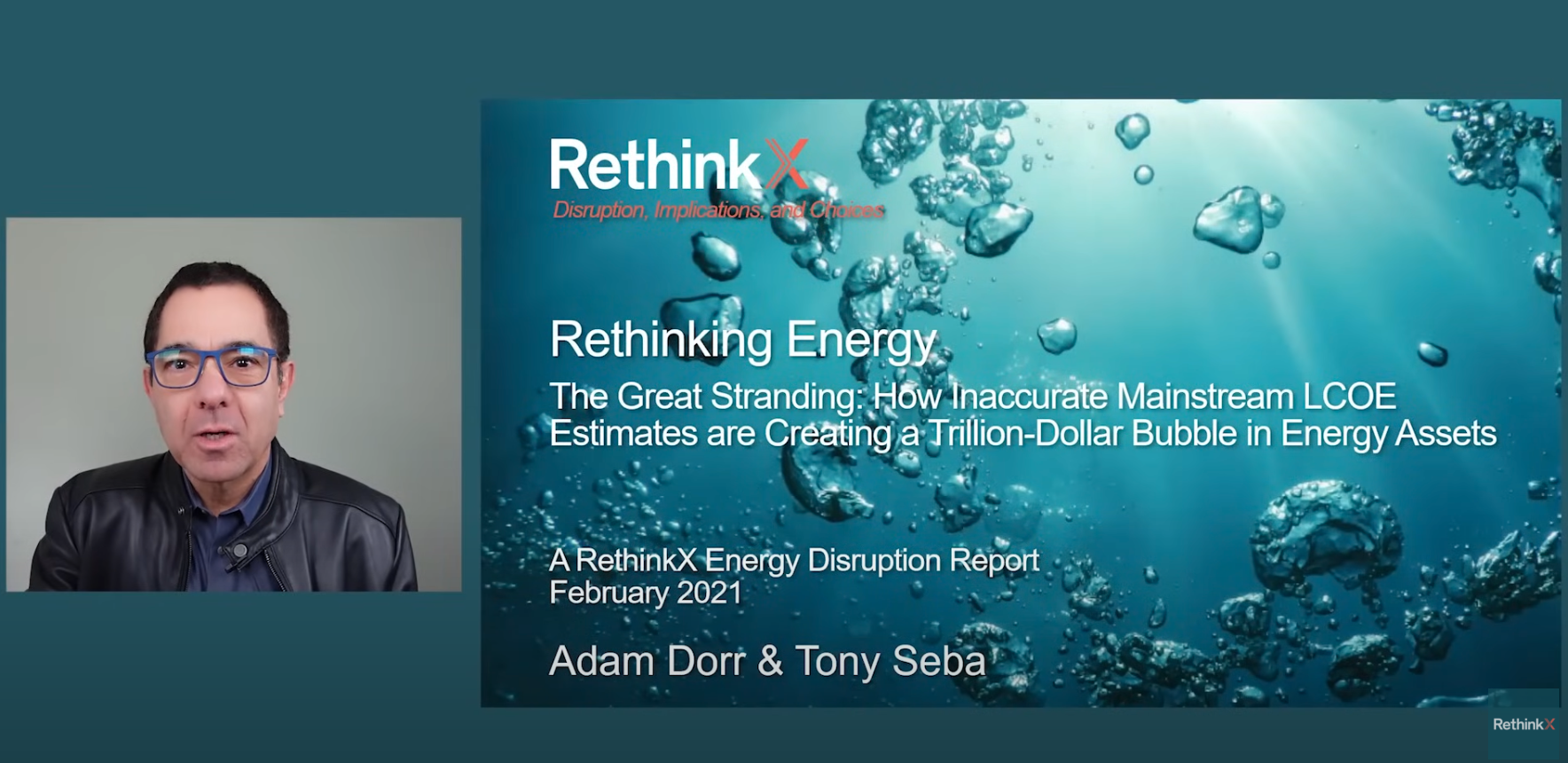 RethinkX
Disruption, Implications, and Choices

Rethinking Energy
The Great Stranding: How Inaccurate Mainstream LCOE Estimates are Creating a Trillion-Dollar Bubble in Energy Assets

A RethinkX Energy Disruption Report
February 2021

Adam Dorr & Tony Seba

RethinkX